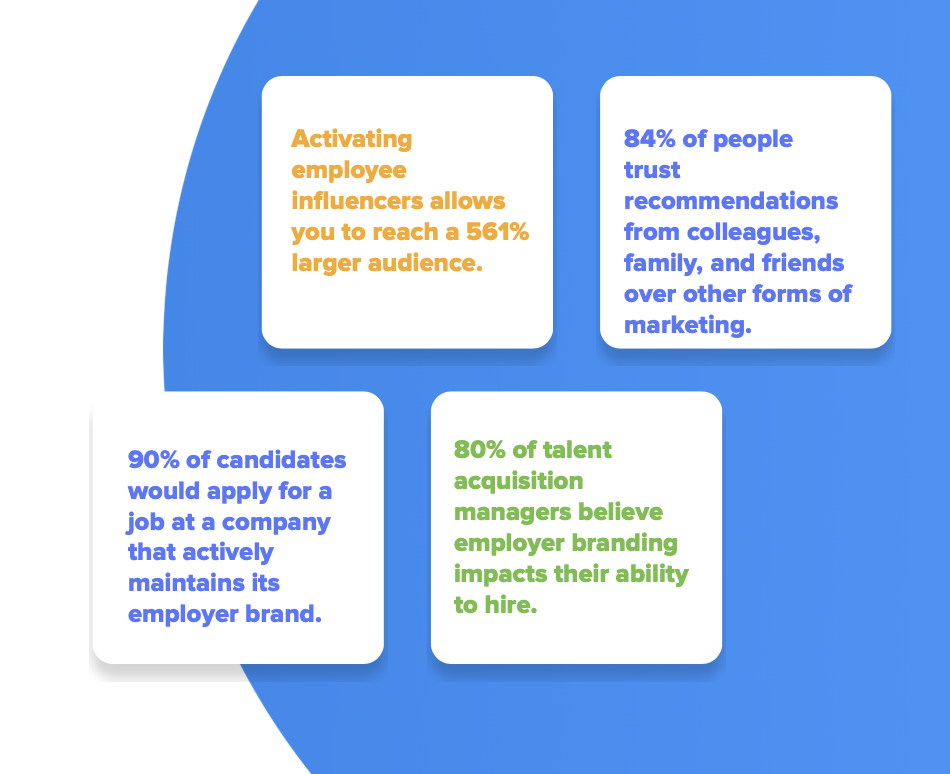 Activating employee influencers allows you to reach a 561% larger audience.

84% of people trust recommendations from colleagues, family, and friends over other forms of marketing.

90% of candidates would apply for a job at a company that actively maintains its employer brand.

80% of talent acquisition managers believe employer branding impacts their ability to hire.